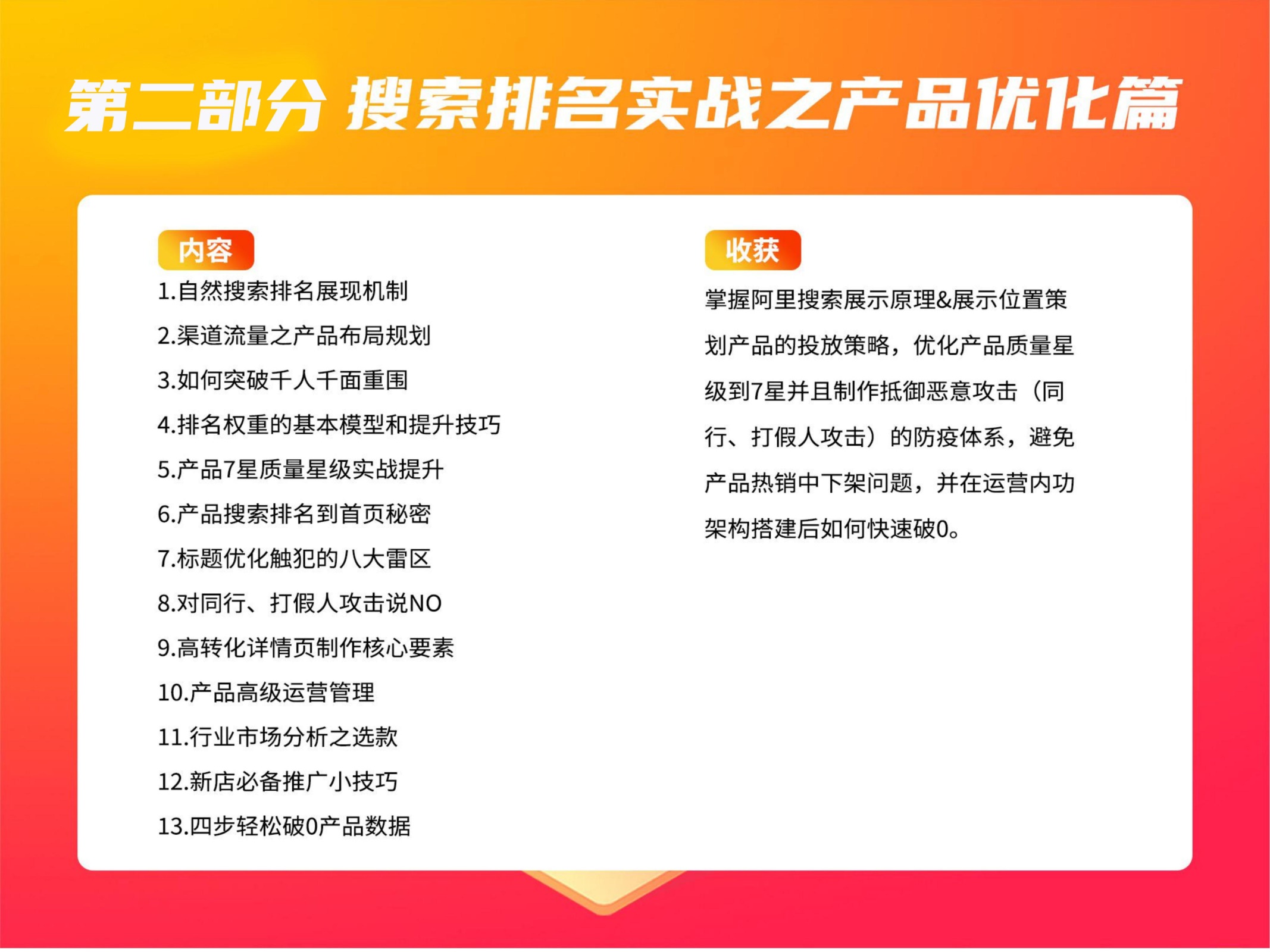 第二部分 搜索排名实战之产品优化篇

内容

1.自然搜索排名展现机制

2.渠道流量之产品布局规划

3.如何突破千人千面重围

4.排名权重的基本模型和提升技巧

5.产品7星质量星级实战提升

6.产品搜索排名到首页秘密

7.标题优化触犯的八大雷区

8.对同行、打假人攻击说NO

9.高转化详情页制作核心要素

10.产品高级运营管理

11.行业市场分析之选款

12.新店必备推广小技巧

13.四步轻松破0产品数据

收获

掌握阿里搜索展示原理&展示位置策划产品的投放策略，优化产品质量星级到7星并且制作抵御恶意攻击（同行、打假人攻击）的防疫体系，避免产品热销中下架问题，并在运营内功架构搭建后如何快速破0。